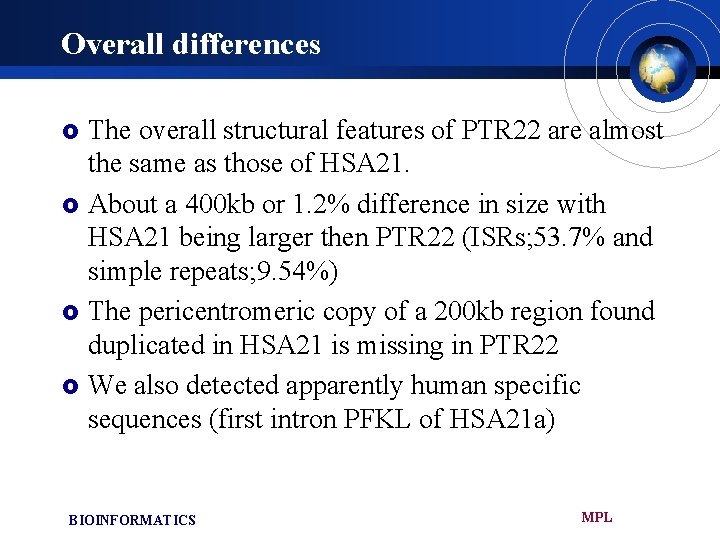 Overall differences

The overall structural features of PTR22 are almost the same as those of HSA21.

About a 400kb or 1.2% difference in size with HSA21 being larger then PTR22 (ISRs;53.7% and simple repeats;9.54%)

The pericentromeric copy of a 200kb region found duplicated in HSA21 is missing in PTR22

We also detected apparently human specific sequences (first intron PFKL of HSA21a)

BIOINFORMATICS

MPL